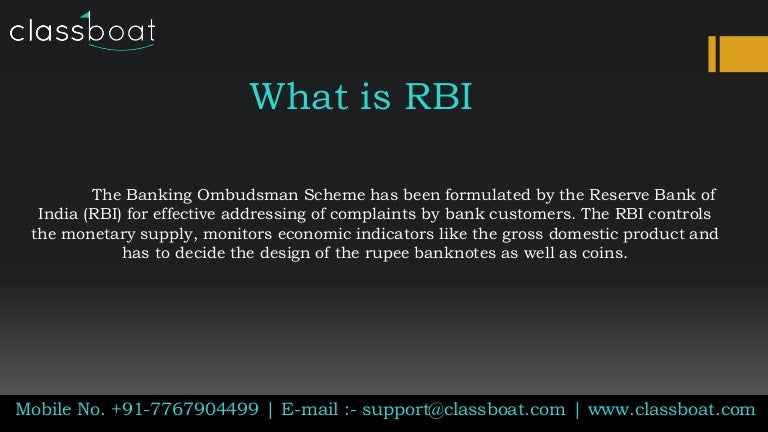 classboat

What is RBI

The Banking Ombudsman Scheme has been formulated by the Reserve Bank of India (RBI) for effective addressing of complaints by bank customers. The RBI controls the monetary supply, monitors economic indicators like the gross domestic product and has to decide the design of the rupee banknotes as well as coins.

Mobile No. +91-7767904499 | E-mail :- support@classboat.com | www.classboat.com